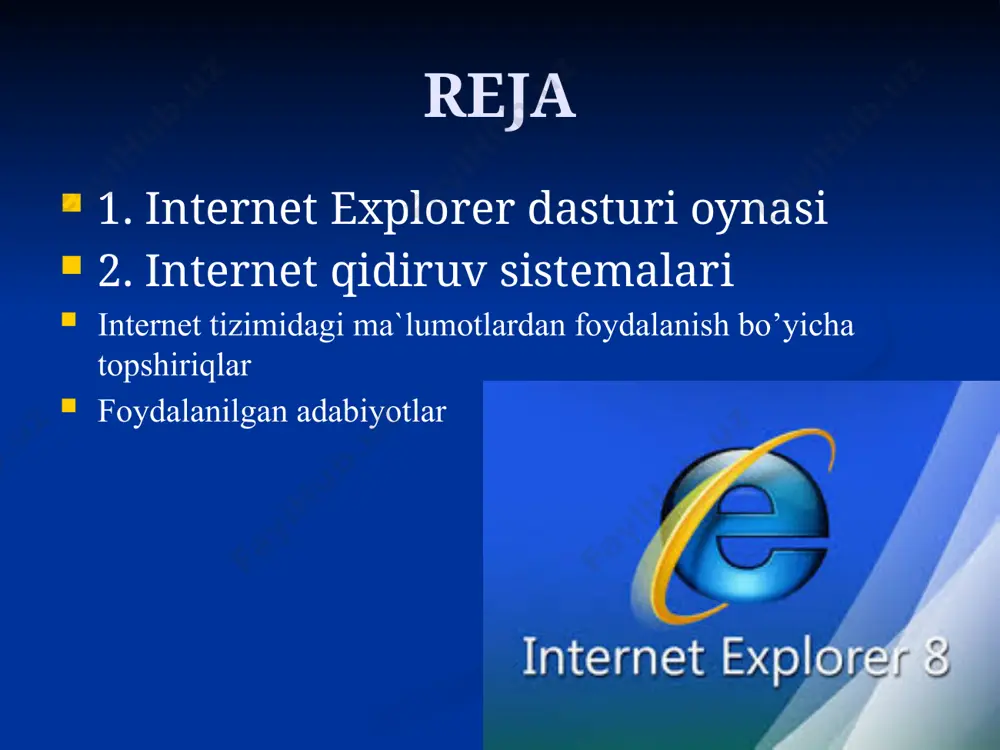 REJA

1. Internet Explorer dasturi oynasi

2. Internet qidiruv sistemalari

Internet tizimidagi ma`lumotlardan foydalanish bo’yicha topshiriqlar

Foydalanilgan adabiyotlar

Internet Explorer 8